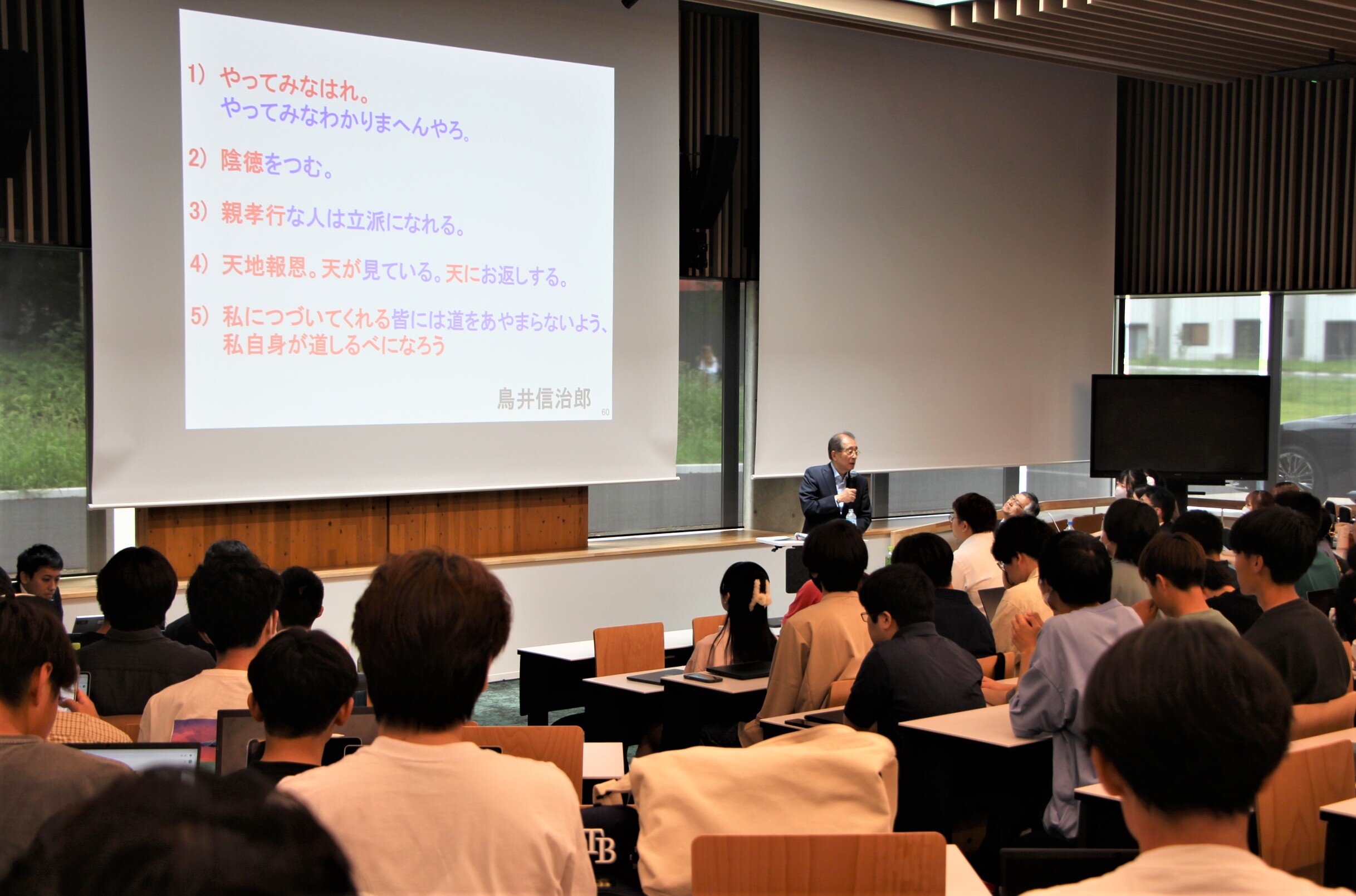 1) やってみなはれ。
やってみなわかりまへんやろ。

2) 陰徳をつむ。

3) 親孝行な人は立派になれる。

4) 天地報恩。天が見ている。天にお返しする。

5) 私につづいてくれる皆には道をあやまらないよう、私自身が道しるべになろう

鳥井信治郎

60

TB